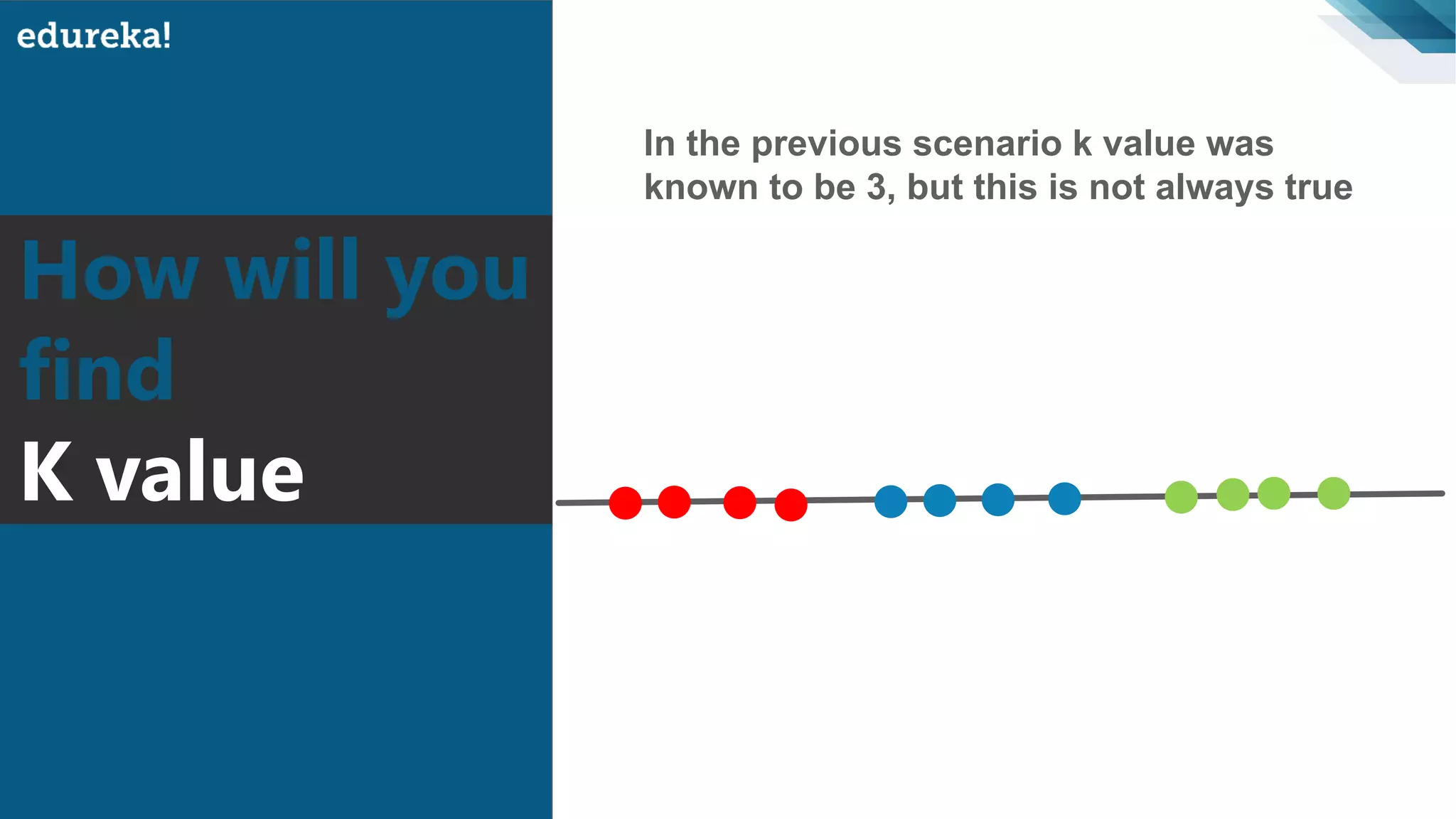 edureka!

How will you find

K value

In the previous scenario k value was known to be 3, but this is not always true